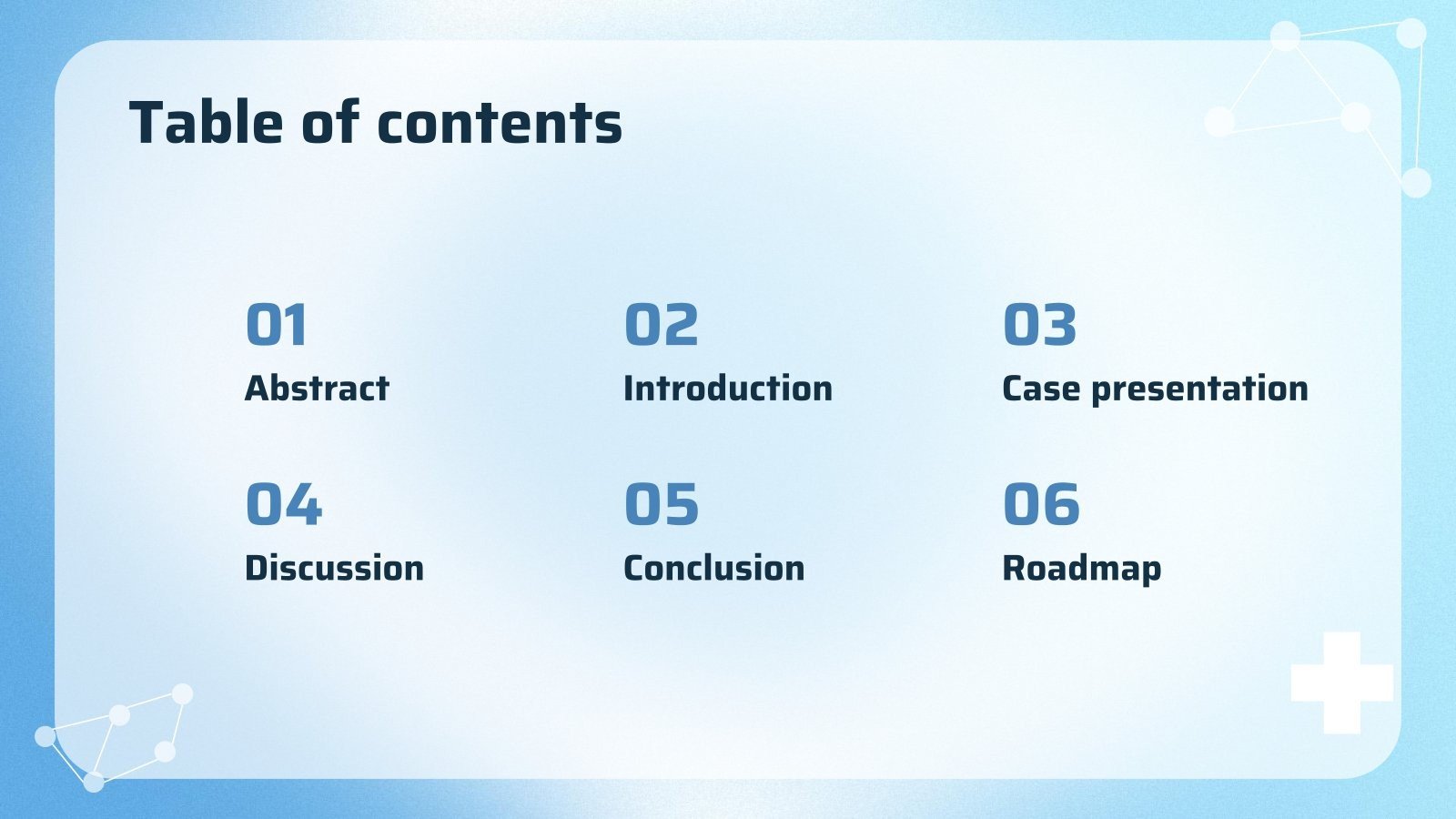 Table of contents

01
Abstract

02
Introduction

03
Case presentation

04
Discussion

05
Conclusion

06
Roadmap